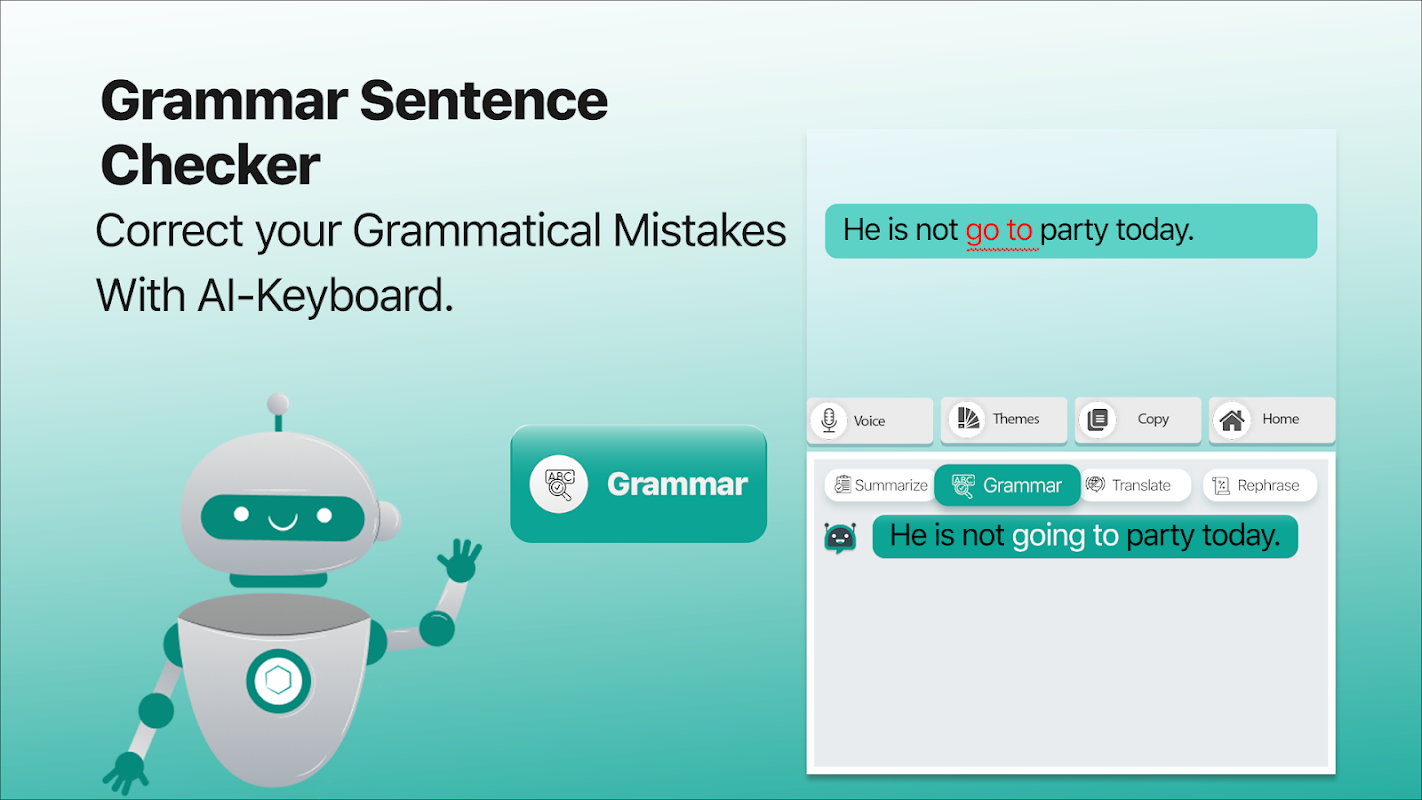 Grammar Sentence Checker

Correct your Grammatical Mistakes With AI-Keyboard.

ABC Grammar

He is not go to party today.

Voice Themes Copy Home

Summarize ABC Grammar Translate Rephrase

He is not going to party today.